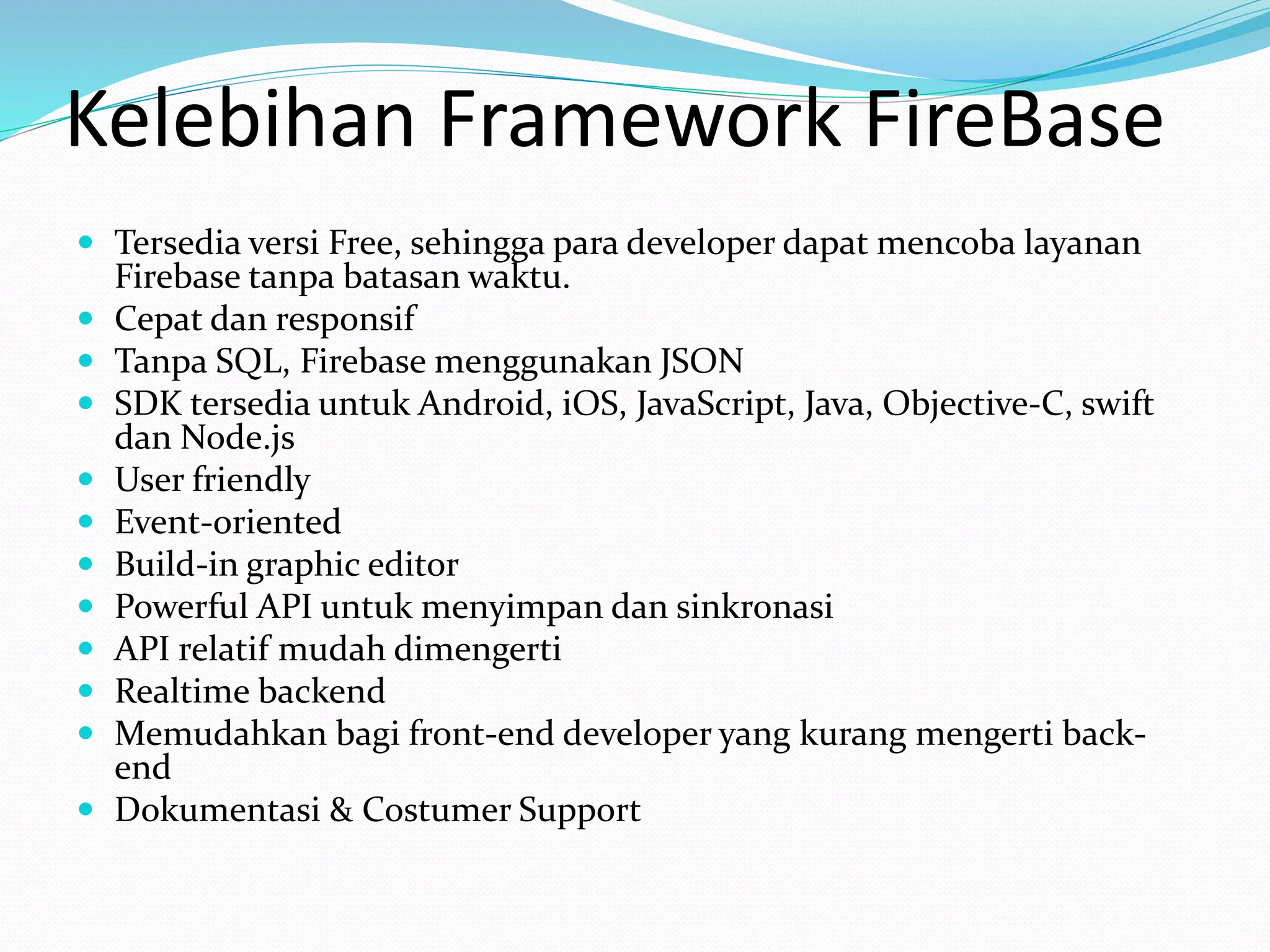 Kelebihan Framework FireBase

- Tersedia versi Free, sehingga para developer dapat mencoba layanan Firebase tanpa batasan waktu.
- Cepat dan responsif
- Tanpa SQL, Firebase menggunakan JSON
- SDK tersedia untuk Android, iOS, JavaScript, Java, Objective-C, swift dan Node.js
- User friendly
- Event-oriented
- Build-in graphic editor
- Powerful API untuk menyimpan dan sinkronasi
- API relatif mudah dimengerti
- Realtime backend
- Memudahkan bagi front-end developer yang kurang mengerti back-end
- Dokumentasi & Costumer Support